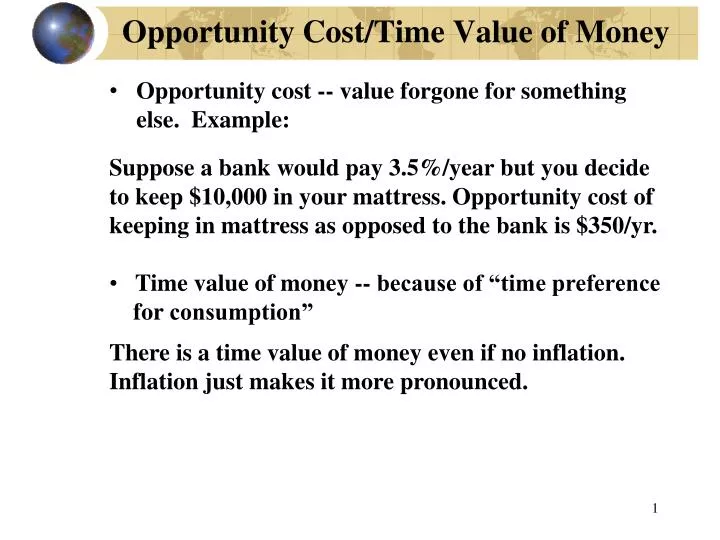 Opportunity Cost/Time Value of Money

• Opportunity cost -- value forgone for something else. Example:

Suppose a bank would pay 3.5%/year but you decide to keep \$10,000 in your mattress. Opportunity cost of keeping in mattress as opposed to the bank is \$350/yr.

• Time value of money -- because of “time preference for consumption”

There is a time value of money even if no inflation. Inflation just makes it more pronounced.

1